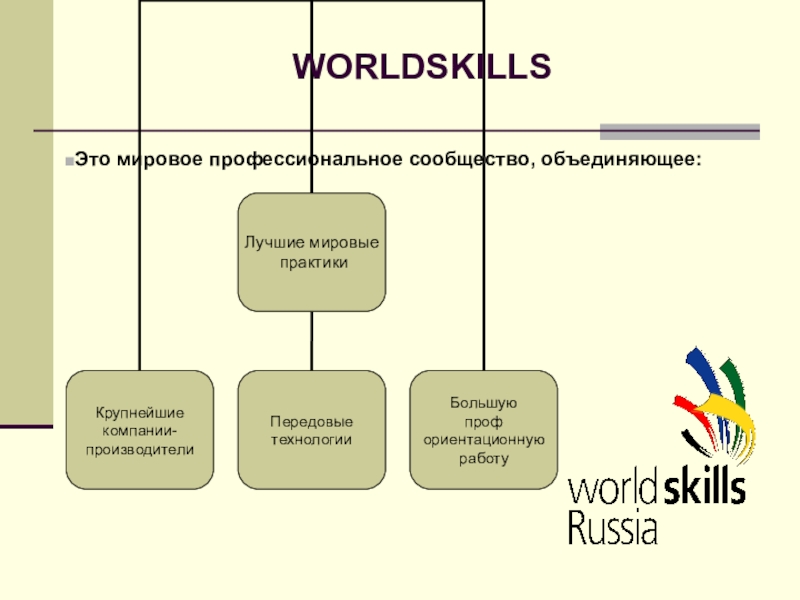 WORLDSKILLS

Это мировое профессиональное сообщество, объединяющее:

Лучшие мировые практики

Крупнейшие компании-производители

Передовые технологии

Большую проф ориентационную работу

world skills Russia